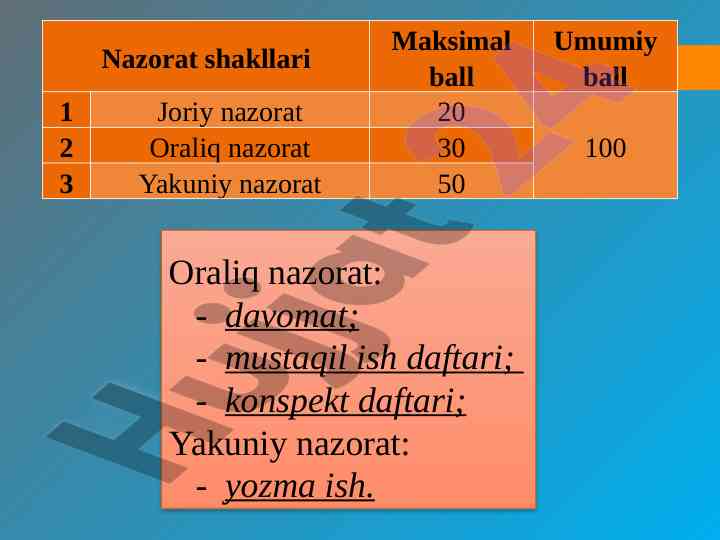 | Nazorat shakllari | | Maksimal ball | Umumiy ball |
|---|---|---|---|
| 1 | Joriy nazorat | 20 | 100 |
| 2 | Oraliq nazorat | 30 | |
| 3 | Yakuniy nazorat | 50 | |

Oraliq nazorat:
- davomat;
- mustaqil ish daftari;
- konspekt daftari;

Yakuniy nazorat:
- yozma ish.

Hujjat24